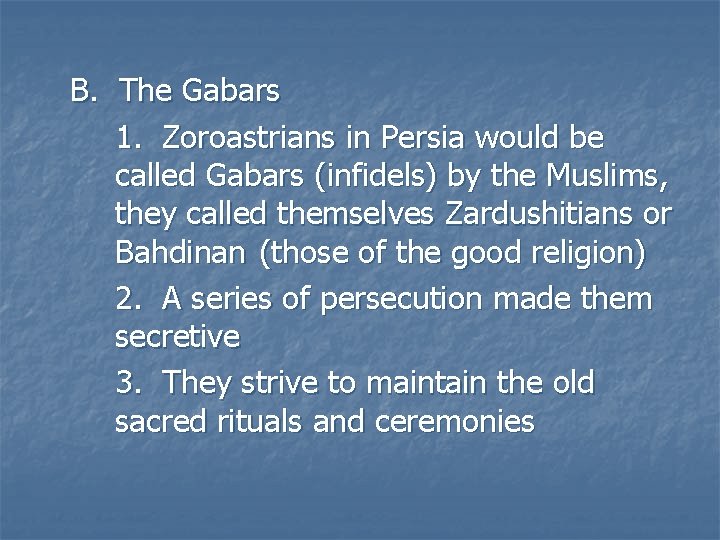 B. The Gabars

1. Zoroastrians in Persia would be called Gabars (infidels) by the Muslims, they called themselves Zardushitians or Bahdinan (those of the good religion)

2. A series of persecution made them secretive

3. They strive to maintain the old sacred rituals and ceremonies